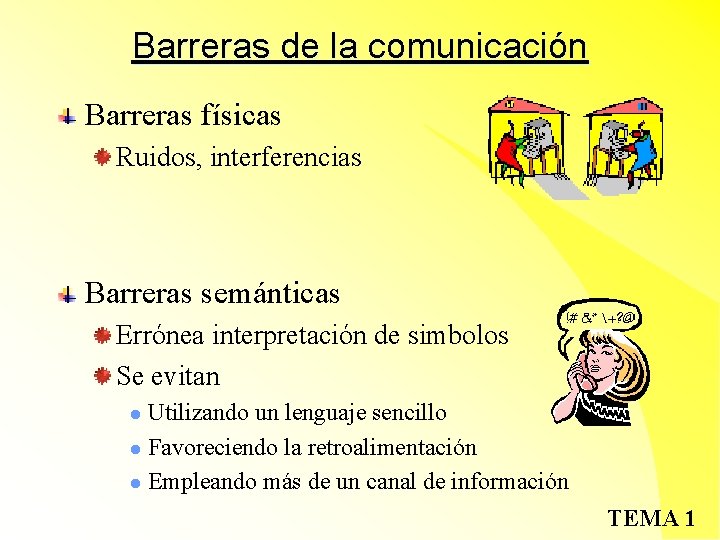 Barreras de la comunicación

Barreras físicas

Ruidos, interferencias

Barreras semánticas

Errónea interpretación de simbolos

Se evitan

Utilizando un lenguaje sencillo

Favoreciendo la retroalimentación

Empleando más de un canal de información

!# &* \+?@!

TEMA 1